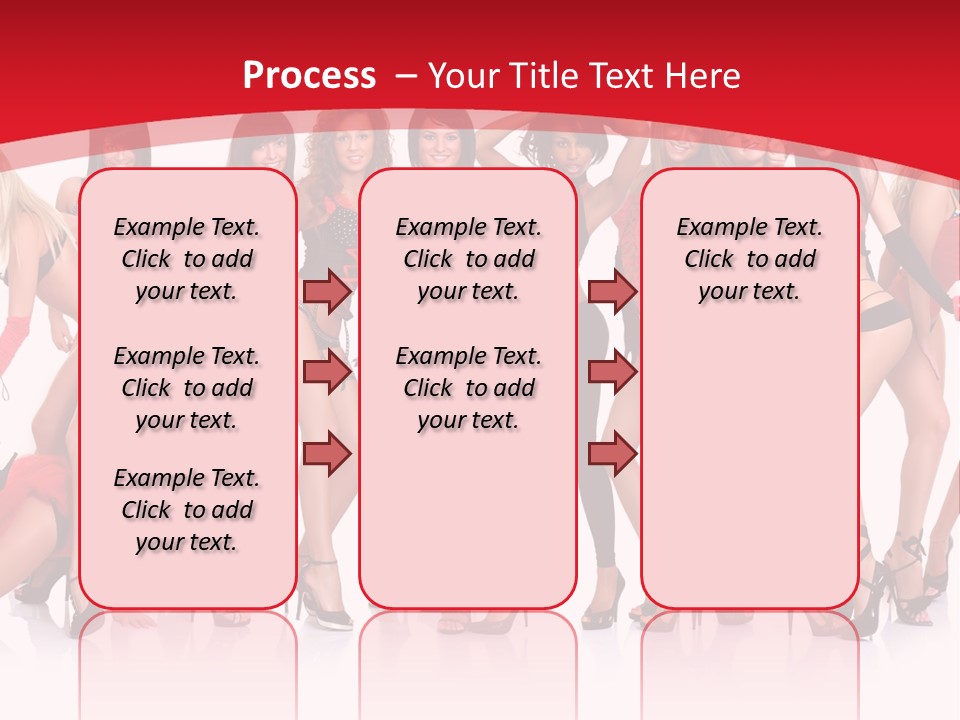 Process – Your Title Text Here

Example Text. Click to add your text.

Example Text. Click to add your text.

Example Text. Click to add your text.

Example Text. Click to add your text.

Example Text. Click to add your text.

Example Text. Click to add your text.